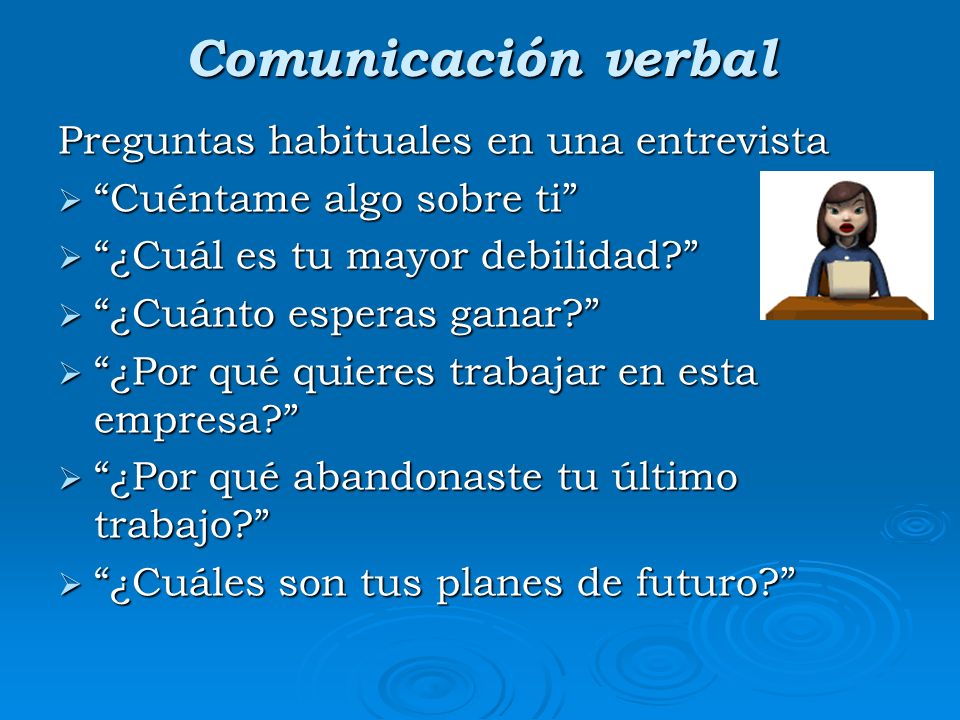 Comunicación verbal

Preguntas habituales en una entrevista

➢ “Cuéntame algo sobre ti”
➢ “¿Cuál es tu mayor debilidad?”
➢ “¿Cuánto esperas ganar?”
➢ “¿Por qué quieres trabajar en esta empresa?”
➢ “¿Por qué abandonaste tu último trabajo?”
➢ “¿Cuáles son tus planes de futuro?”